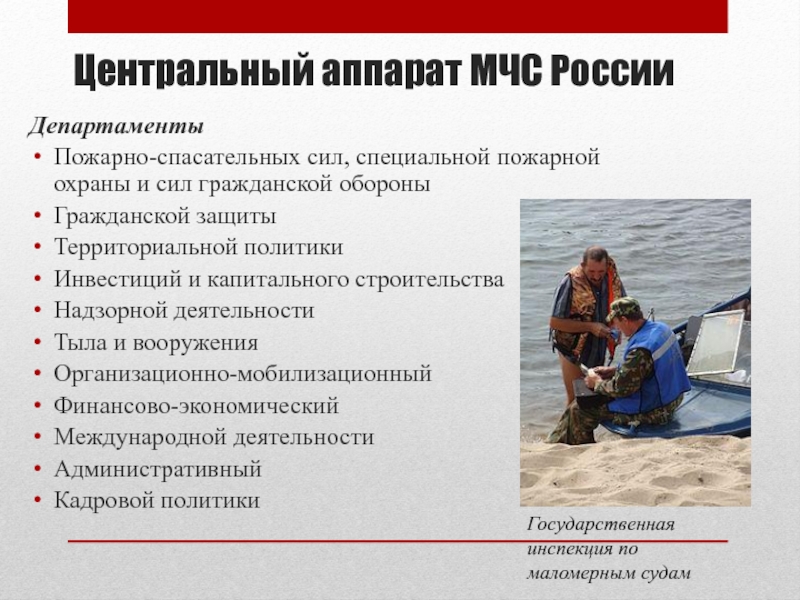 Центральный аппарат МЧС России

Департаменты
• Пожарно-спасательных сил, специальной пожарной охраны и сил гражданской обороны
• Гражданской защиты
• Территориальной политики
• Инвестиций и капитального строительства
• Надзорной деятельности
• Тыла и вооружения
• Организационно-мобилизационный
• Финансово-экономический
• Международной деятельности
• Административный
• Кадровой политики

Государственная инспекция по маломерным судам